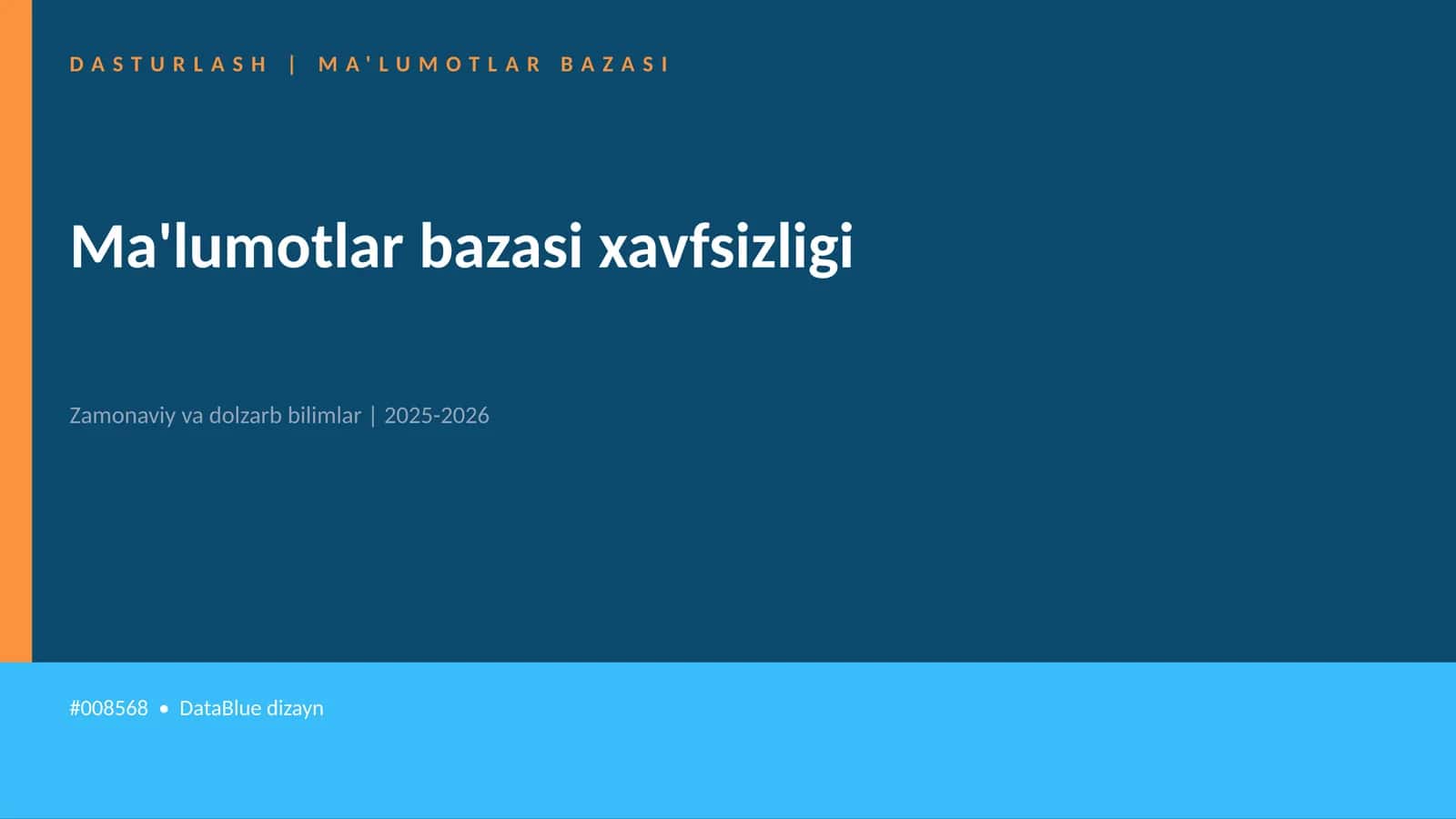 DASTURLASH | MA'LUMOTLAR BAZASI

Ma'lumotlar bazasi xavfsizligi

Zamonaviy va dolzarb bilimlar | 2025-2026

#008568 • DataBlue dizayn